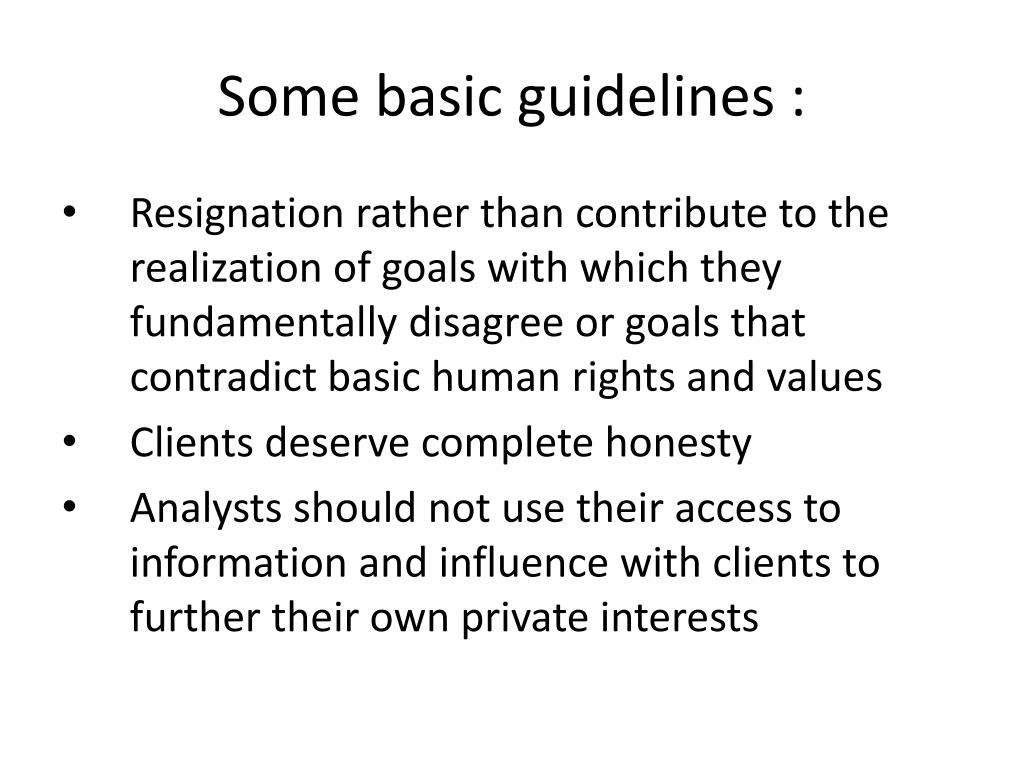 Some basic guidelines :

• Resignation rather than contribute to the realization of goals with which they fundamentally disagree or goals that contradict basic human rights and values

• Clients deserve complete honesty

• Analysts should not use their access to information and influence with clients to further their own private interests